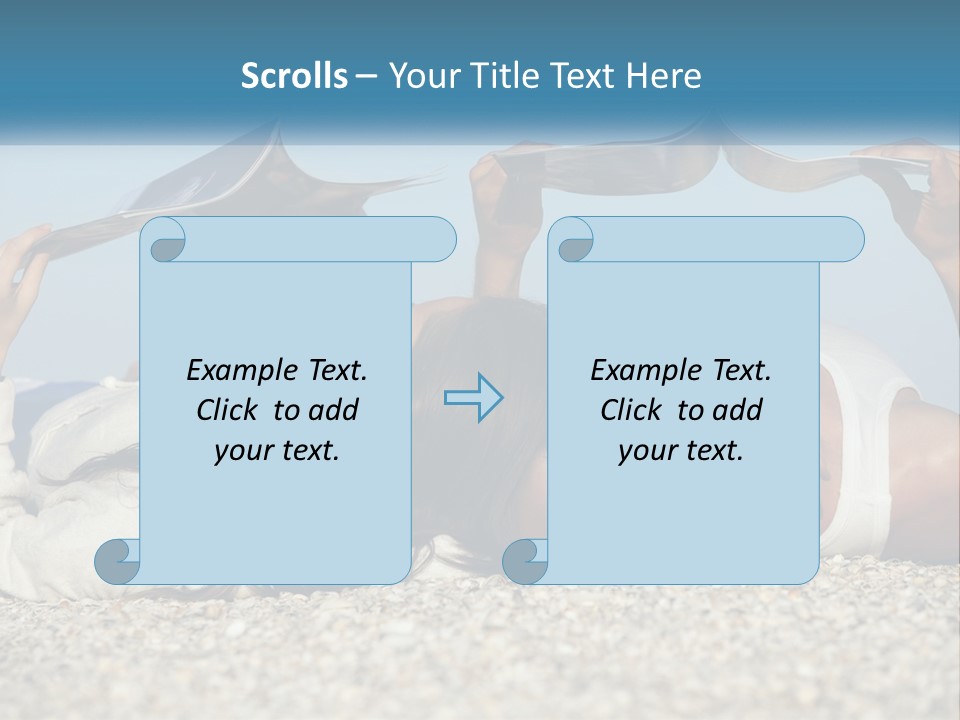 Scrolls – Your Title Text Here

Example Text.
Click to add
your text.

Example Text.
Click to add
your text.